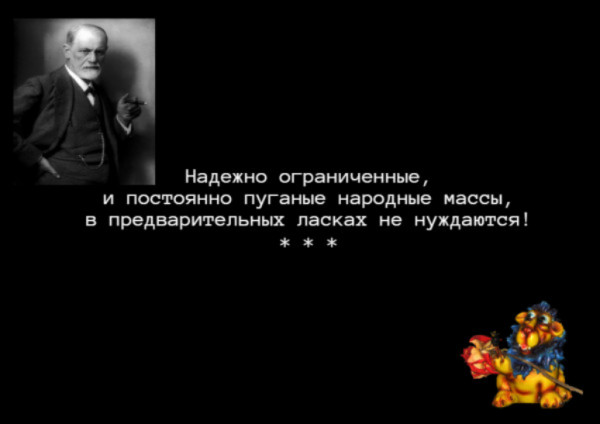 Надежно ограниченные,
и постоянно пуганые народные массы,
в предварительных ласках не нуждаются!
* * *